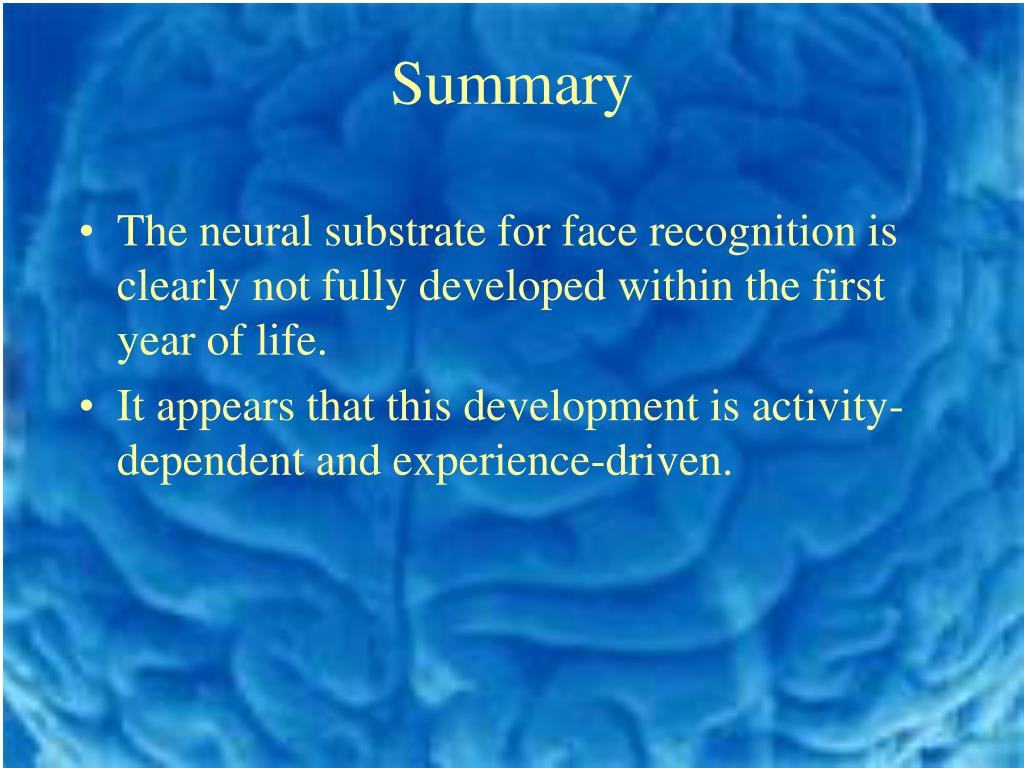 Summary

• The neural substrate for face recognition is clearly not fully developed within the first year of life.

• It appears that this development is activity-dependent and experience-driven.